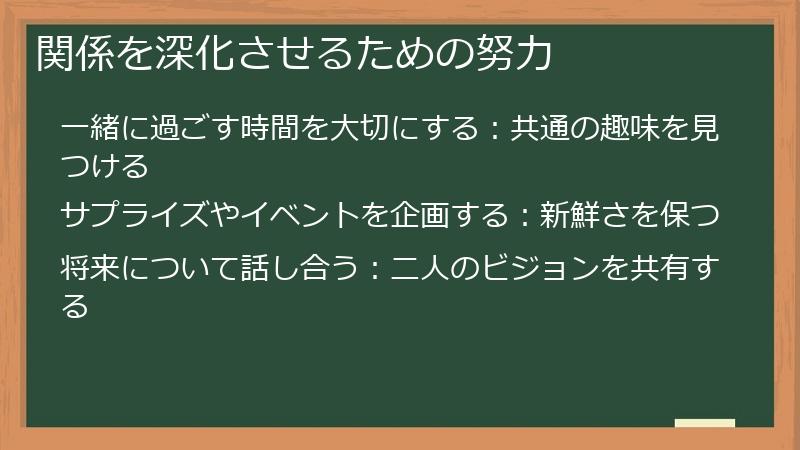 関係を深化させるための努力

一緒に過ごす時間を大切にする：共通の趣味を見つける

サプライズやイベントを企画する：新鮮さを保つ

将来について話し合う：二人のビジョンを共有する